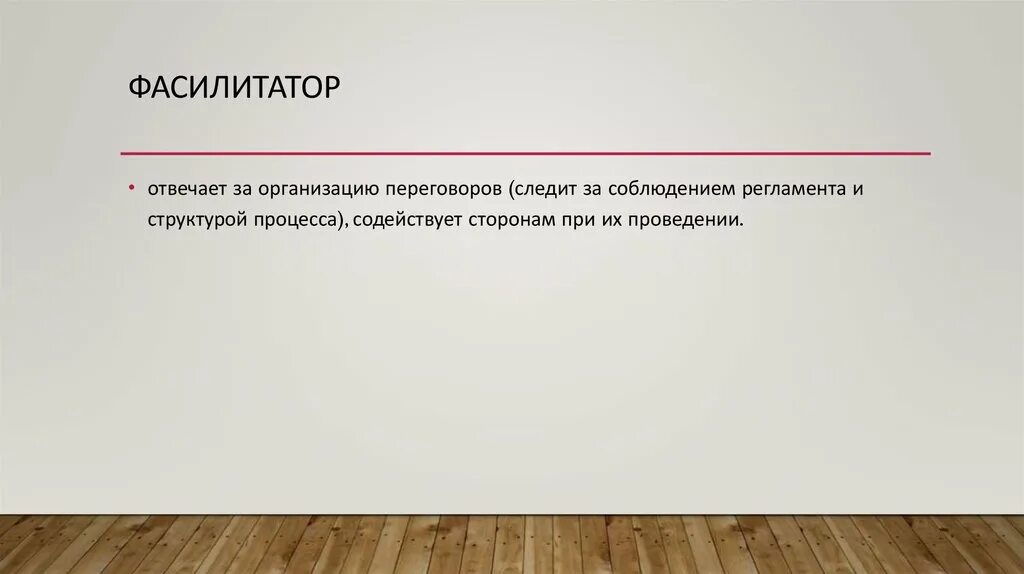 ФАСИЛИТАТОР

• отвечает за организацию переговоров (следит за соблюдением регламента и структурой процесса), содействует сторонам при их проведении.